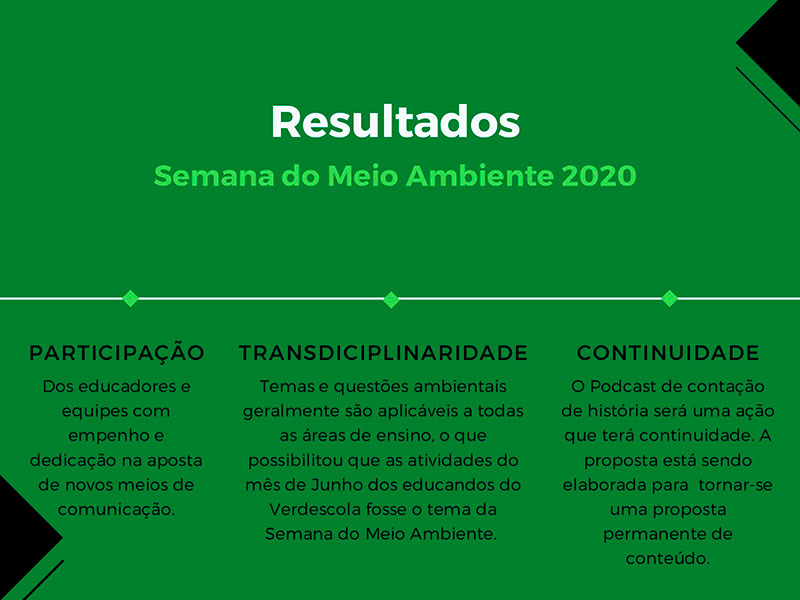 Resultados

Semana do Meio Ambiente 2020

PARTICIPAÇÃO

Dos educadores e equipes com empenho e dedicação na aposta de novos meios de comunicação.

TRANSDICIPLINARIDADE

Temas e questões ambientais geralmente são aplicáveis a todas as áreas de ensino, o que possibilitou que as atividades do mês de Junho dos educandos do Verdescola fosse o tema da Semana do Meio Ambiente.

CONTINUIDADE

O Podcast de contação de história será uma ação que terá continuidade. A proposta está sendo elaborada para tornar-se uma proposta permanente de conteúdo.